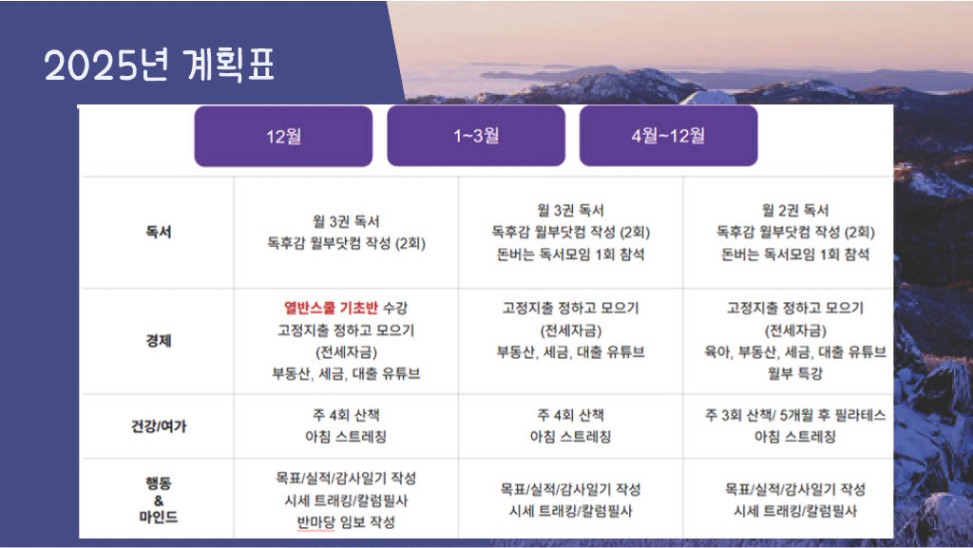 2025년 계획표

| | 12월 | 1~3월 | 4월~12월 |
|---|---|---|---|
| 독서 | 월 3권 독서 독후감 월부닷컴 작성 (2회) | 월 3권 독서 독후감 월부닷컴 작성 (2회) 돈버는 독서모임 1회 참석 | 월 2권 독서 독후감 월부닷컴 작성 (2회) 돈버는 독서모임 1회 참석 |
| 경제 | 열반스쿨 기초반 수강 고정지출 정하고 모으기 (전세자금) 부동산, 세금, 대출 유튜브 | 고정지출 정하고 모으기 (전세자금) 부동산, 세금, 대출 유튜브 | 고정지출 정하고 모으기 (전세자금) 육아, 부동산, 세금, 대출 유튜브 월부 특강 |
| 건강/여가 | 주 4회 산책 아침 스트레칭 | 주 4회 산책 아침 스트레칭 | 주 3회 산책/ 5개월 후 필라테스 아침 스트레칭 |
| 행동 & 마인드 | 목표/실적/감사일기 작성 시세 트래킹/칼럼필사 반마당 임보 작성 | 목표/실적/감사일기 작성 시세 트래킹/칼럼필사 | 목표/실적/감사일기 작성 시세 트래킹/칼럼필사 |